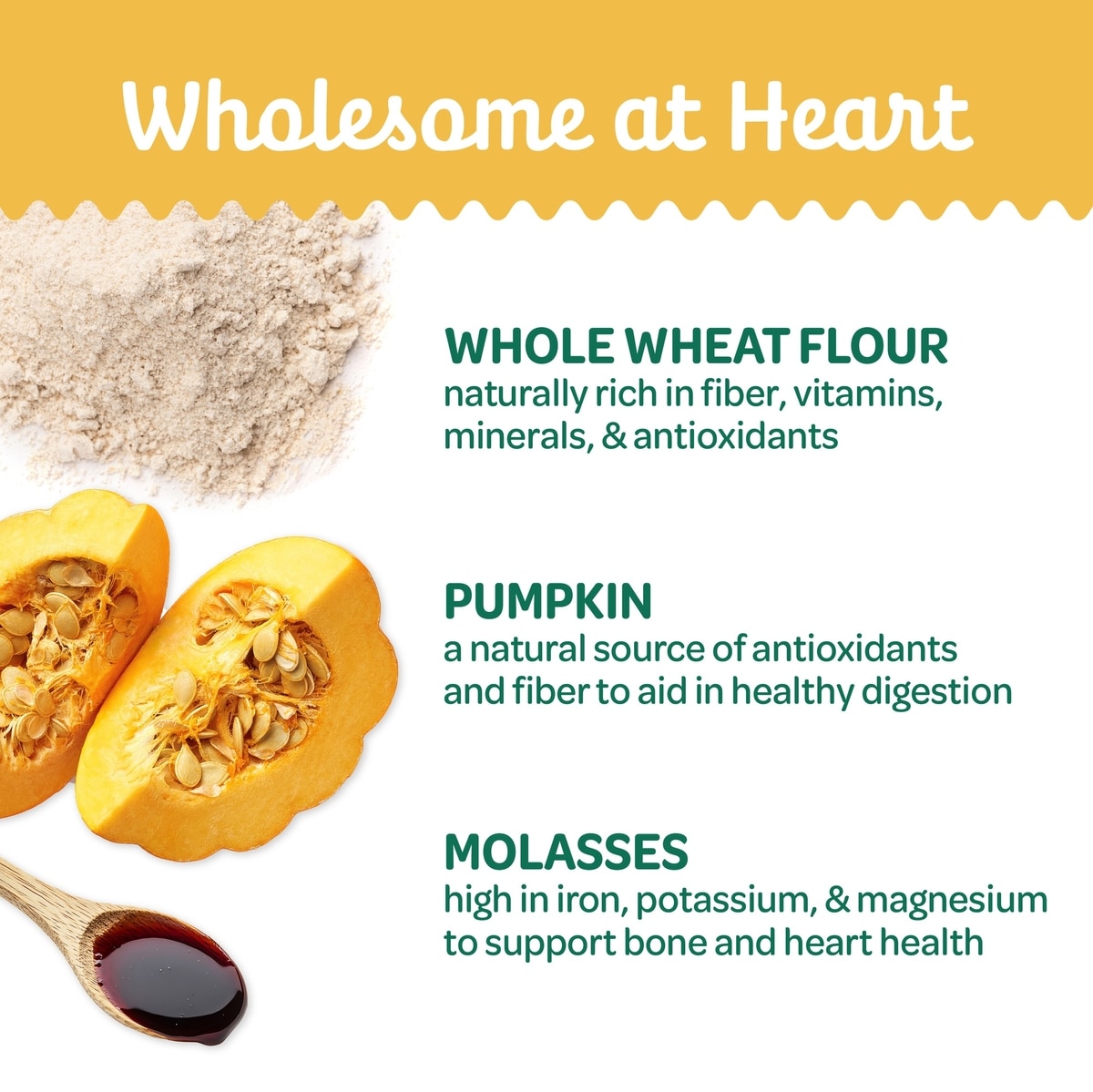 Wholesome at Heart

WHOLE WHEAT FLOUR
naturally rich in fiber, vitamins, minerals, & antioxidants

PUMPKIN
a natural source of antioxidants and fiber to aid in healthy digestion

MOLASSES
high in iron, potassium, & magnesium to support bone and heart health